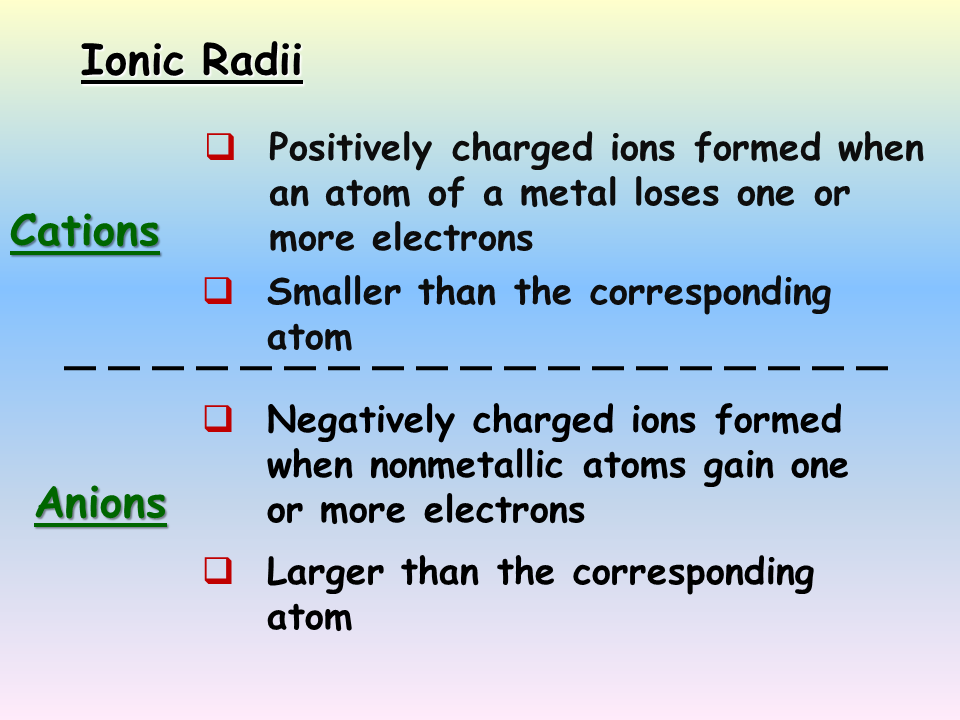 Ionic Radii

Cations

❑ Positively charged ions formed when an atom of a metal loses one or more electrons

❑ Smaller than the corresponding atom

Anions

❑ Negatively charged ions formed when nonmetallic atoms gain one or more electrons

❑ Larger than the corresponding atom